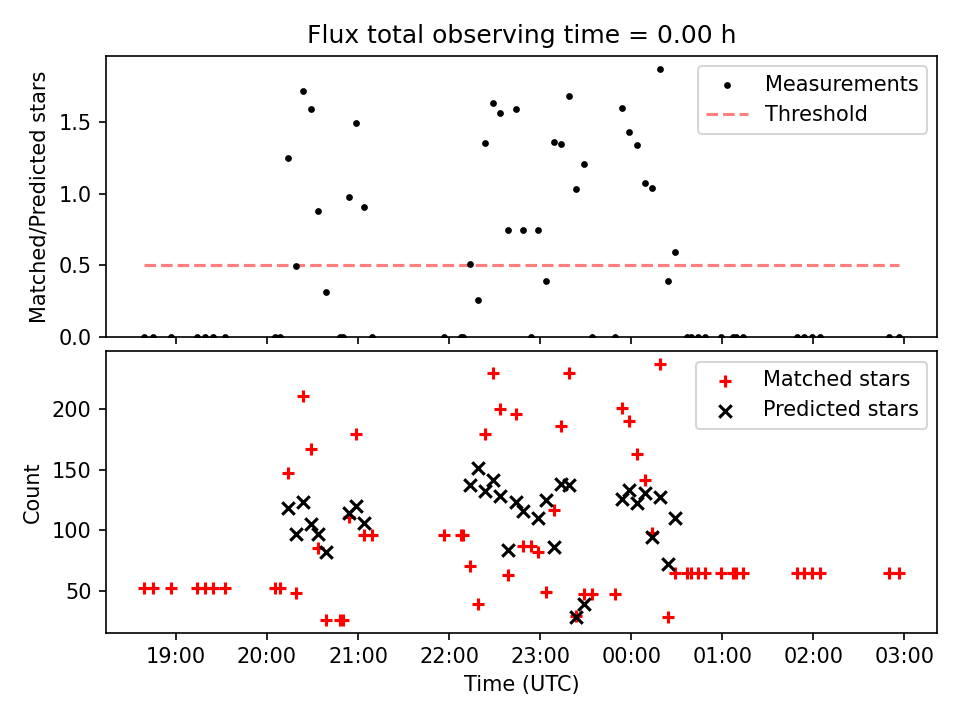 Flux total observing time = 0.00 h

Matched/Predicted stars
0.0
0.5
1.0
1.5

Measurements
Threshold

Count
50
100
150
200

Matched stars
Predicted stars

19:00
20:00
21:00
22:00
23:00
00:00
01:00
02:00
03:00
Time (UTC)